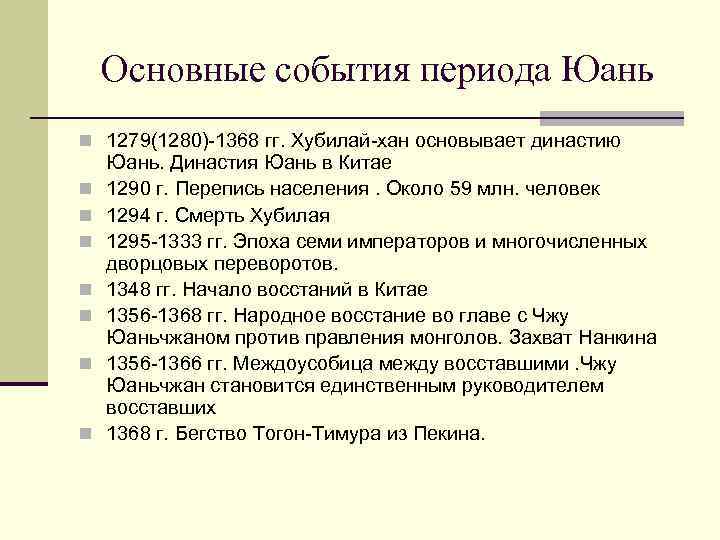 Основные события периода Юань

1279(1280)-1368 гг. Хубилай-хан основывает династию Юань. Династия Юань в Китае

1290 г. Перепись населения . Около 59 млн. человек

1294 г. Смерть Хубилая

1295-1333 гг. Эпоха семи императоров и многочисленных дворцовых переворотов.

1348 гг. Начало восстаний в Китае

1356-1368 гг. Народное восстание во главе с Чжу Юаньчжаном против правления монголов. Захват Нанкина

1356-1366 гг. Междоусобица между восставшими .Чжу Юаньчжан становится единственным руководителем восставших

1368 г. Бегство Тогон-Тимура из Пекина.